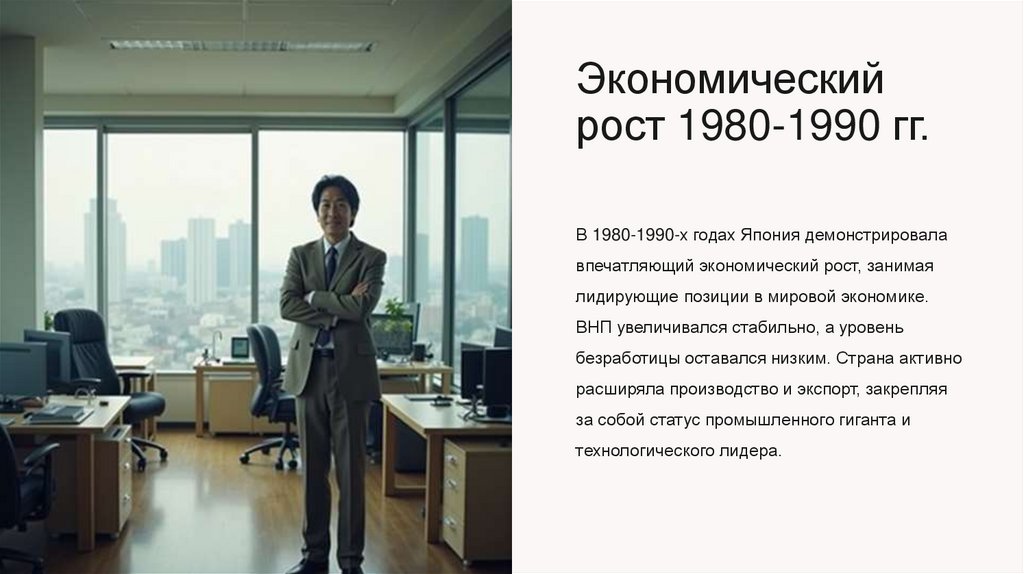 Экономический рост 1980-1990 гг.

В 1980-1990-х годах Япония демонстрировала впечатляющий экономический рост, занимая лидирующие позиции в мировой экономике. ВНП увеличивался стабильно, а уровень безработицы оставался низким. Страна активно расширяла производство и экспорт, закрепляя за собой статус промышленного гиганта и технологического лидера.